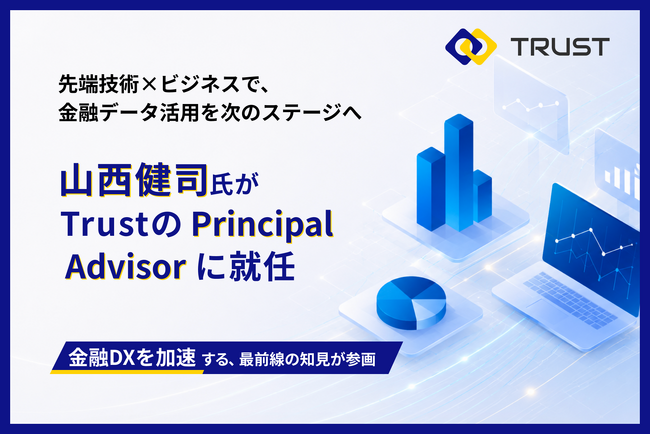 TRUST

先端技術×ビジネスで、
金融データ活用を次のステージへ

山西健司氏が
Trustの Principal
Advisor に就任

金融DXを加速する、最前線の知見が参画